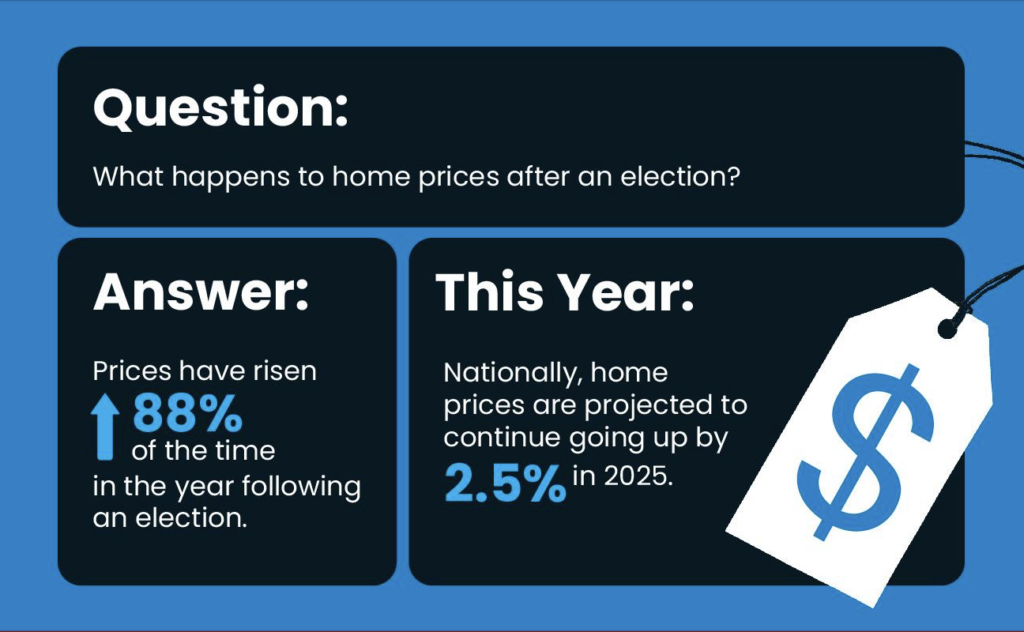 Question:

What happens to home prices after an election?

Answer:

Prices have risen 88% of the time in the year following an election.

This Year:

Nationally, home prices are projected to continue going up by 2.5% in 2025.

$